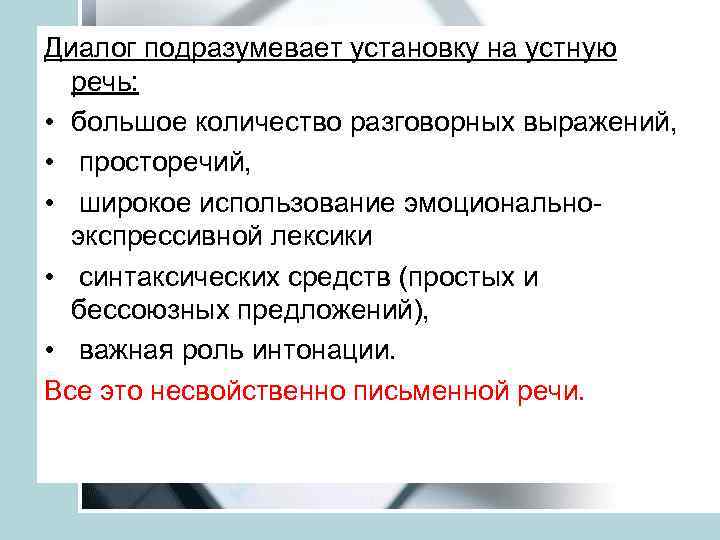 Диалог подразумевает установку на устную речь:

• большое количество разговорных выражений,
• просторечий,
• широкое использование эмоционально-экспрессивной лексики
• синтаксических средств (простых и бессоюзных предложений),
• важная роль интонации.

Все это несвойственно письменной речи.